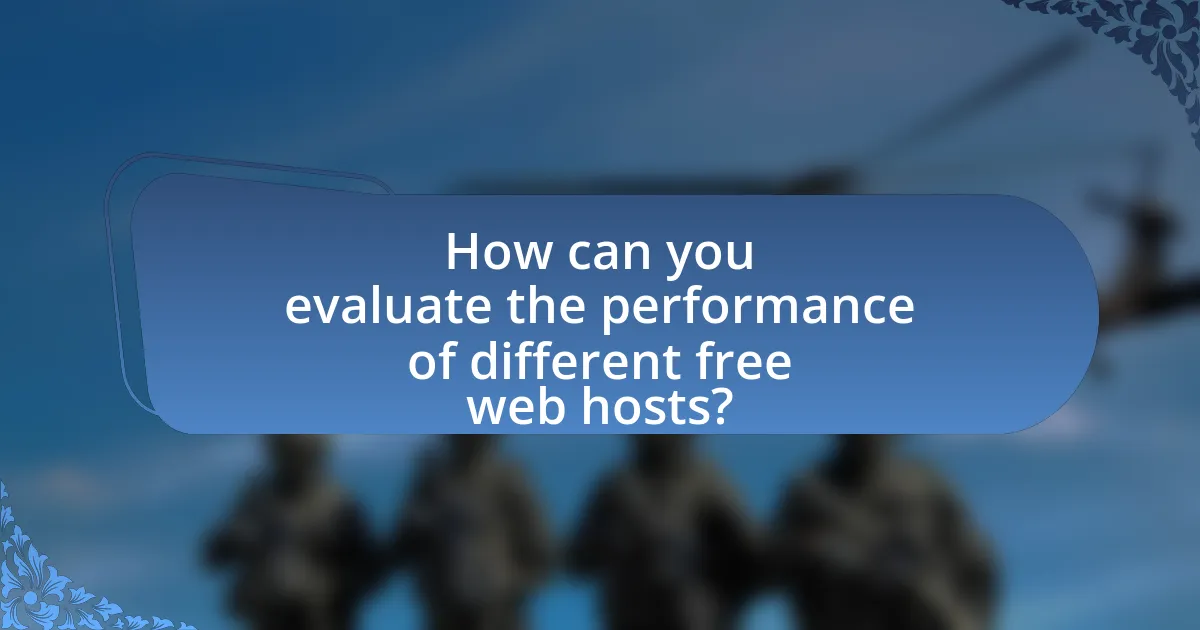 How can you evaluate the performance of different free web hosts?